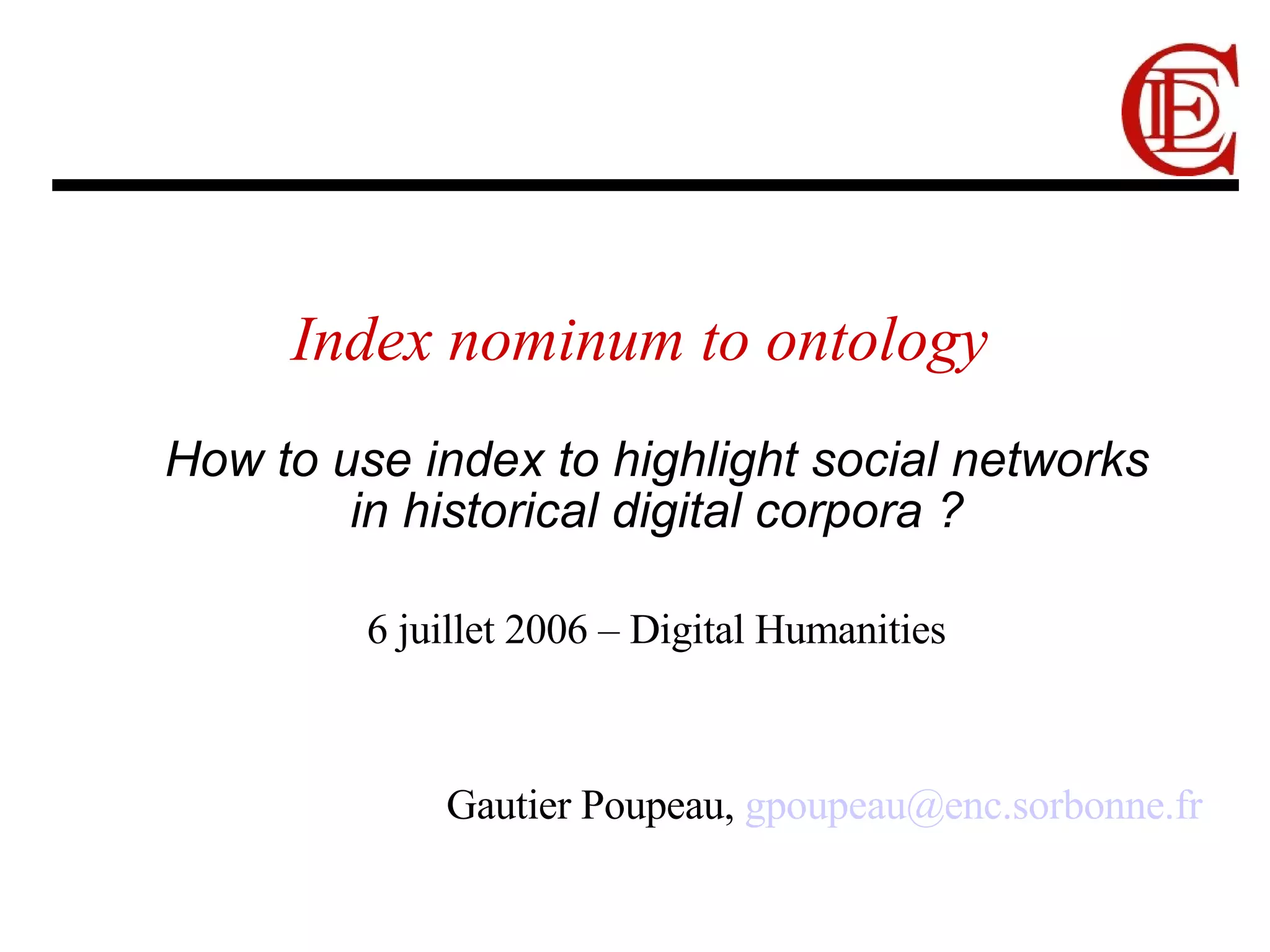 Index nominum to ontology

How to use index to highlight social networks in historical digital corpora ?

6 juillet 2006 – Digital Humanities

Gautier Poupeau, gpoupeau@enc.sorbonne.fr